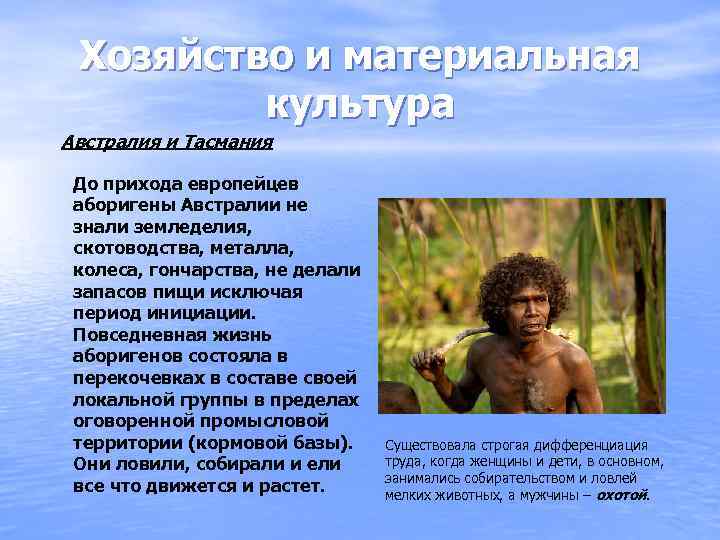 Хозяйство и материальная культура

Австралия и Тасмания

До прихода европейцев аборигены Австралии не знали земледелия, скотоводства, металла, колеса, гончарства, не делали запасов пищи исключая период инициации. Повседневная жизнь аборигенов состояла в перекочевках в составе своей локальной группы в пределах оговоренной промысловой территории (кормовой базы). Они ловили, собирали и ели все что движется и растет.

Существовала строгая дифференциация труда, когда женщины и дети, в основном, занимались собирательством и ловлей мелких животных, а мужчины – охотой.